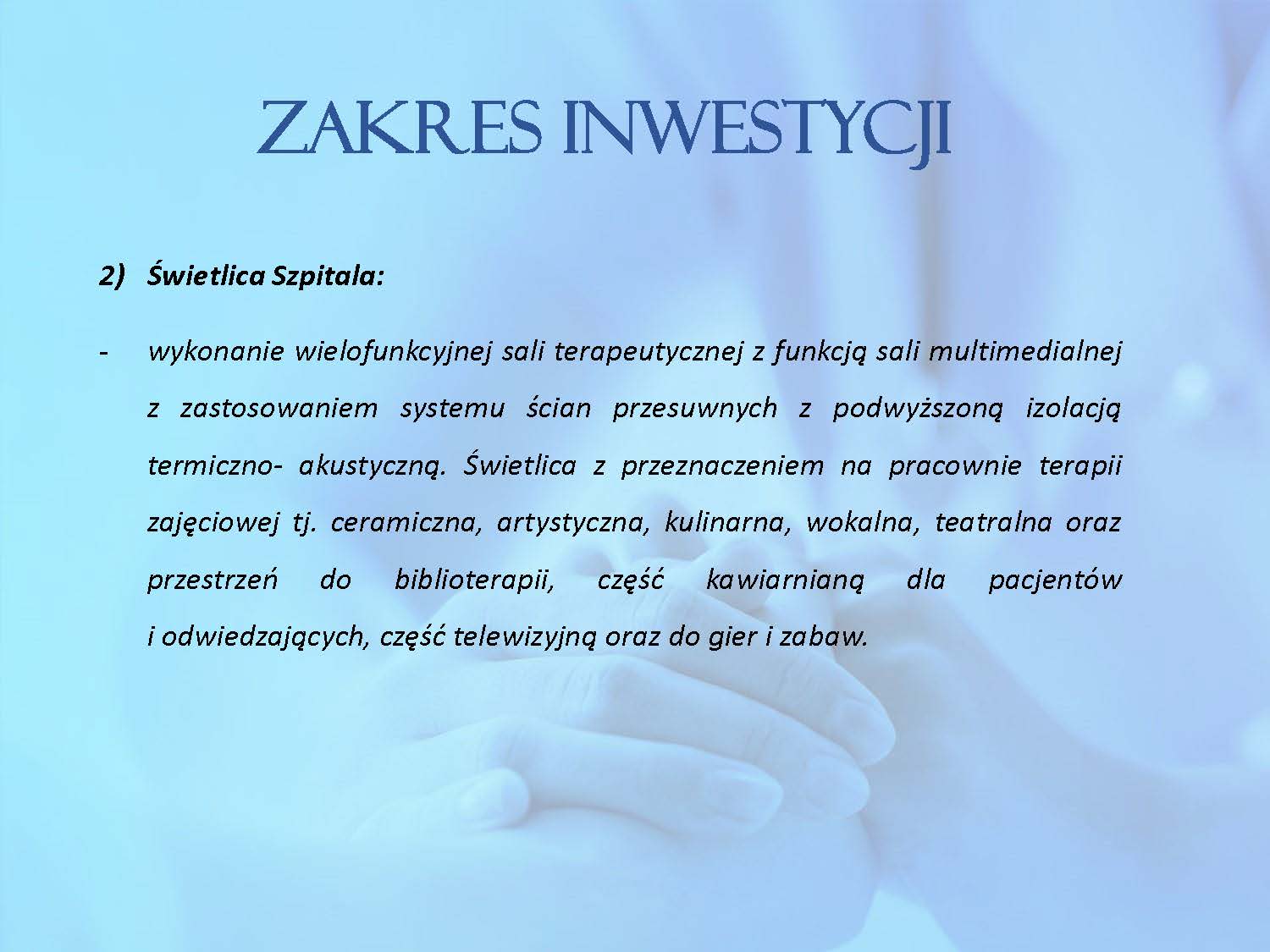 ZAKRES INWESTYCJI

2) Świetlica Szpitala:

- wykonanie wielofunkcyjnej sali terapeutycznej z funkcją sali multimedialnej z zastosowaniem systemu ścian przesuwnych z podwyższoną izolacją termiczno- akustyczną. Świetlica z przeznaczeniem na pracownie terapii zajęciowej tj. ceramiczna, artystyczna, kulinarna, wokalna, teatralna oraz przestrzeń do biblioterapii, część kawiarnianą dla pacjentów i odwiedzających, część telewizyjną oraz do gier i zabaw.